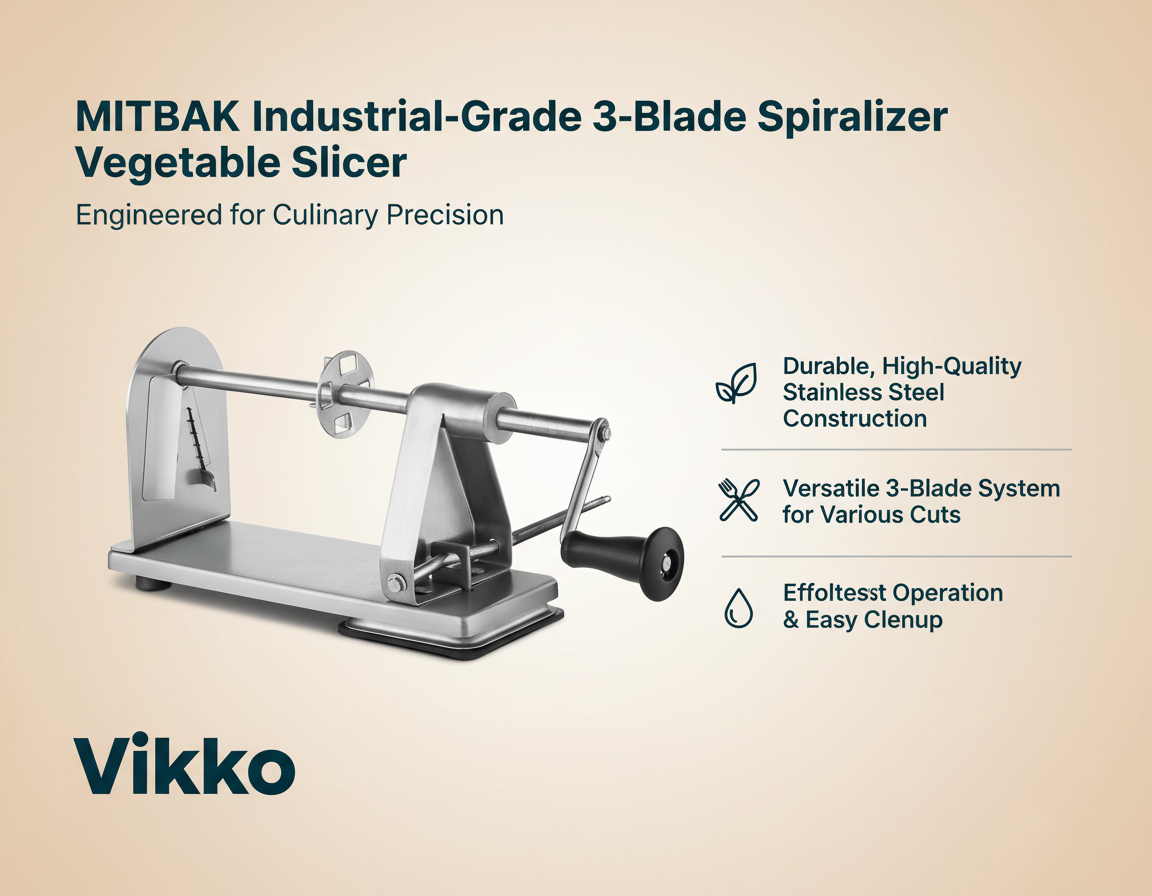 MITBAK Industrial-Grade 3-Blade Spiralizer Vegetable Slicer

Engineered for Culinary Precision

Durable, High-Quality Stainless Steel Construction

Versatile 3-Blade System for Various Cuts

Effoltesst Operation & Easy Clenup

Vikko